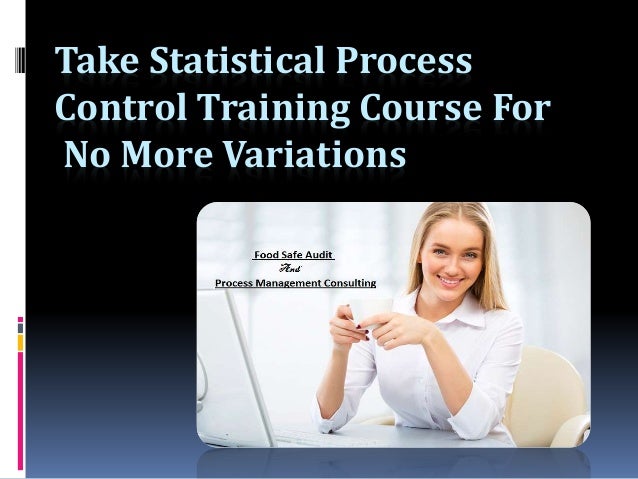 Take Statistical Process Control Training Course For No More Variations

Food Safe Audit
And
Process Management Consulting